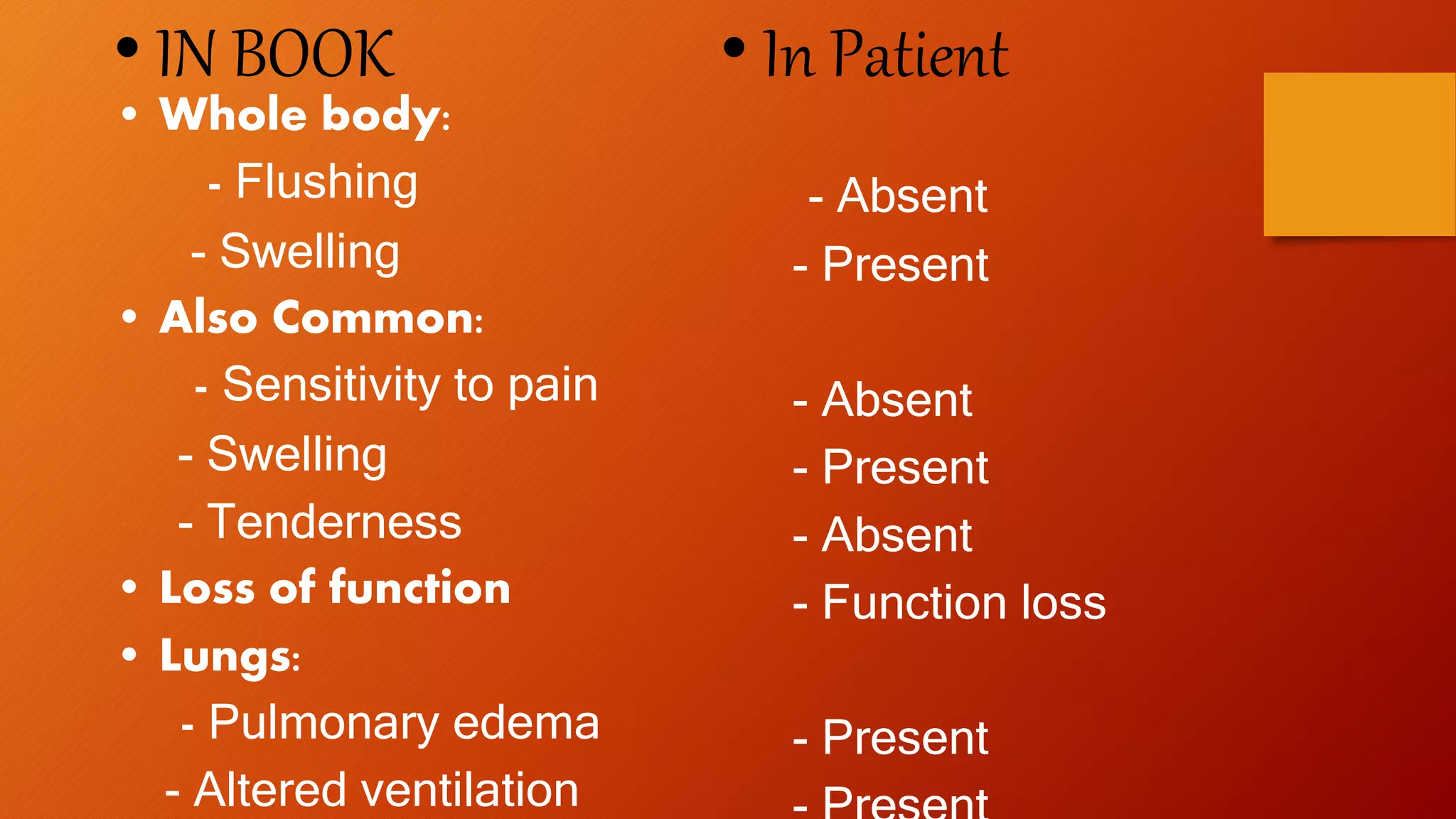 • IN BOOK
• Whole body:
- Flushing
- Swelling
• Also Common:
- Sensitivity to pain
- Swelling
- Tenderness
• Loss of function
• Lungs:
- Pulmonary edema
- Altered ventilation

• In Patient
- Absent
- Present
- Absent
- Present
- Absent
- Function loss
- Present
- Present